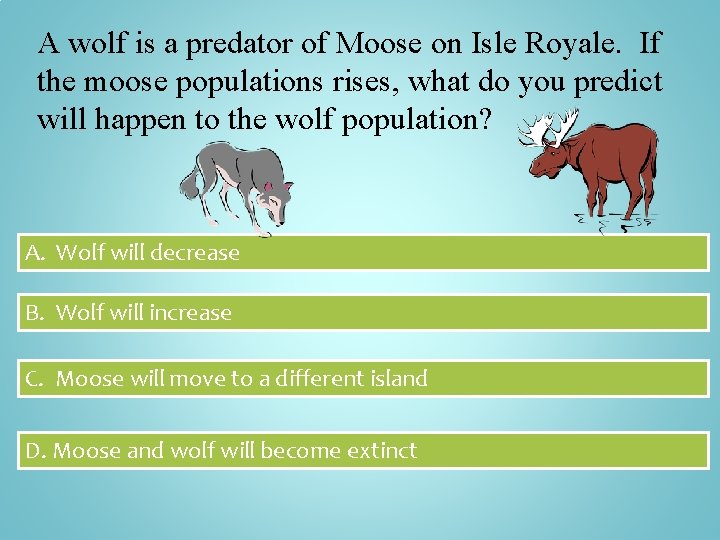 A wolf is a predator of Moose on Isle Royale. If the moose populations rises, what do you predict will happen to the wolf population?

A. Wolf will decrease

B. Wolf will increase

C. Moose will move to a different island

D. Moose and wolf will become extinct